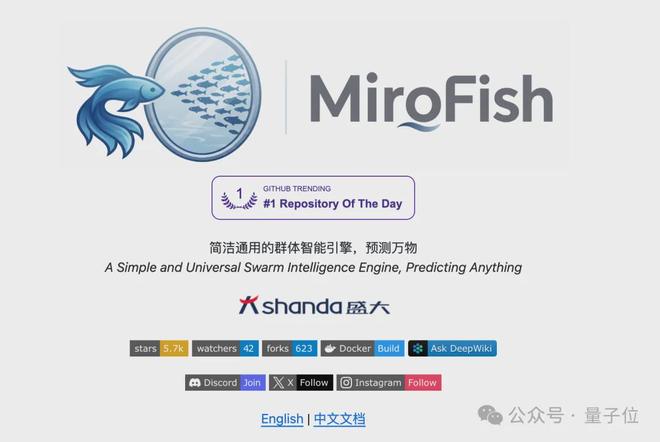 MiroFish

1 GITHUB TRENDING
#1 Repository Of The Day

简洁通用的群体智能引擎，预测万物
A Simple and Universal Swarm Intelligence Engine, Predicting Anything

shanda 盛大

stars 5.7k watchers 42 forks 623 Docker Build Ask DeepWiki

Discord Join X Follow Instagram Follow

English | 中文文档

公众号 · 量子位